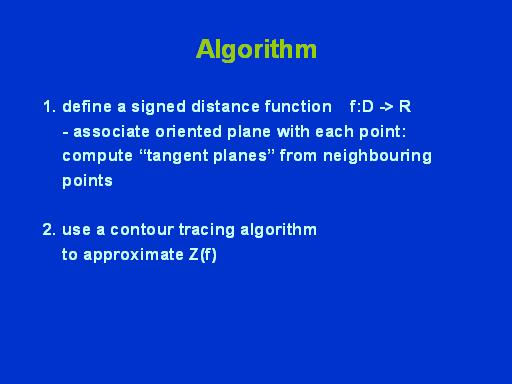 Algorithm

1. define a signed distance function f:D -> R
- associate oriented plane with each point: compute “tangent planes” from neighbouring points

2. use a contour tracing algorithm to approximate Z(f)